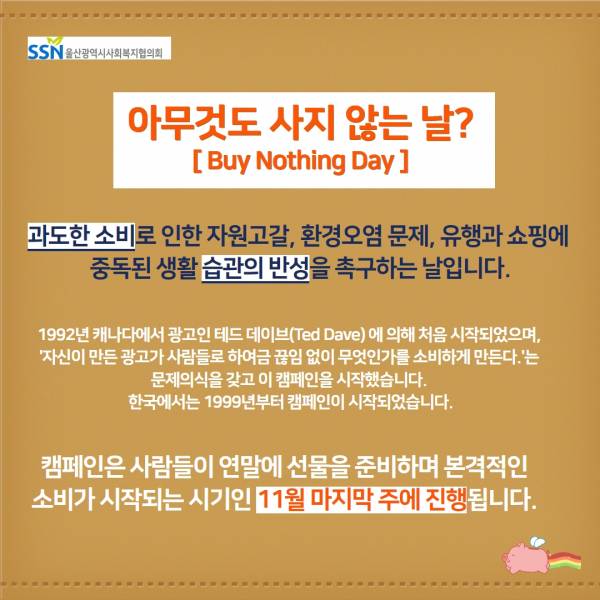 SSN 울산광역시사회복지협의회

아무것도 사지 않는 날?
[ Buy Nothing Day ]

과도한 소비로 인한 자원고갈, 환경오염 문제, 유행과 쇼핑에 중독된 생활 습관의 반성을 촉구하는 날입니다.

1992년 캐나다에서 광고인 테드 데이브(Ted Dave) 에 의해 처음 시작되었으며, '자신이 만든 광고가 사람들로 하여금 끊임 없이 무엇인가를 소비하게 만든다.'는 문제의식을 갖고 이 캠페인을 시작했습니다.
한국에서는 1999년부터 캠페인이 시작되었습니다.

캠페인은 사람들이 연말에 선물을 준비하며 본격적인 소비가 시작되는 시기인 11월 마지막 주에 진행됩니다.